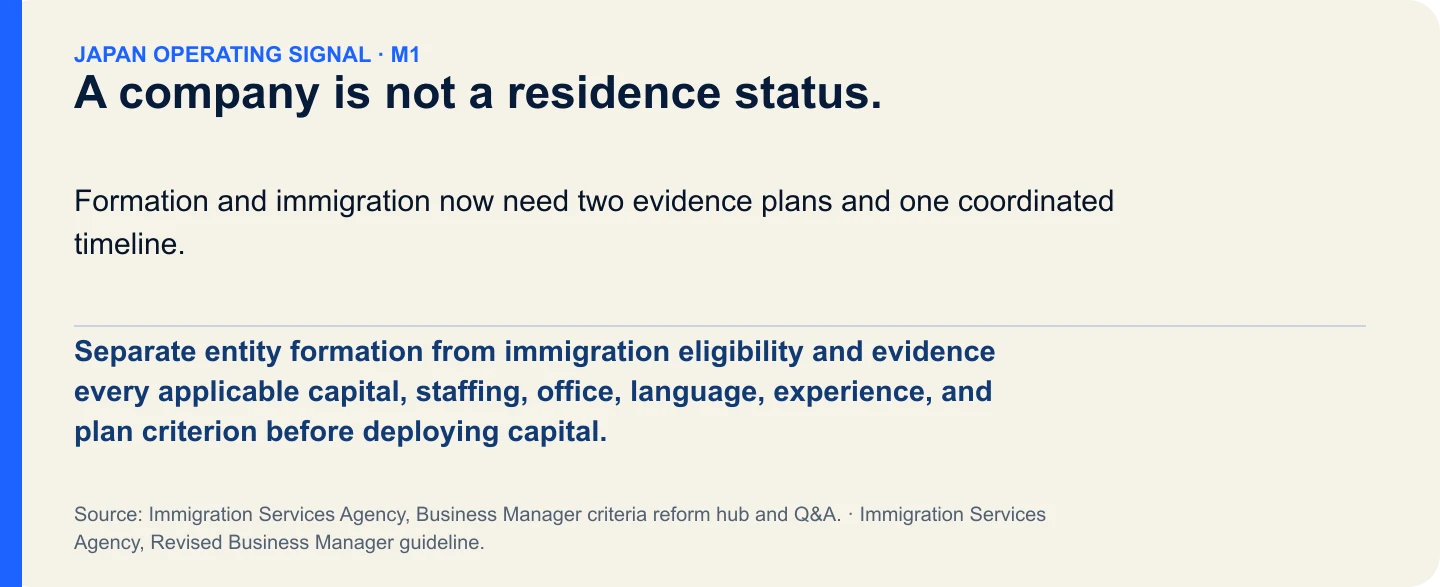 JAPAN OPERATING SIGNAL · M1

A company is not a residence status.

Formation and immigration now need two evidence plans and one coordinated timeline.

Separate entity formation from immigration eligibility and evidence every applicable capital, staffing, office, language, experience, and plan criterion before deploying capital.

Source: Immigration Services Agency, Business Manager criteria reform hub and Q&A. · Immigration Services Agency, Revised Business Manager guideline.